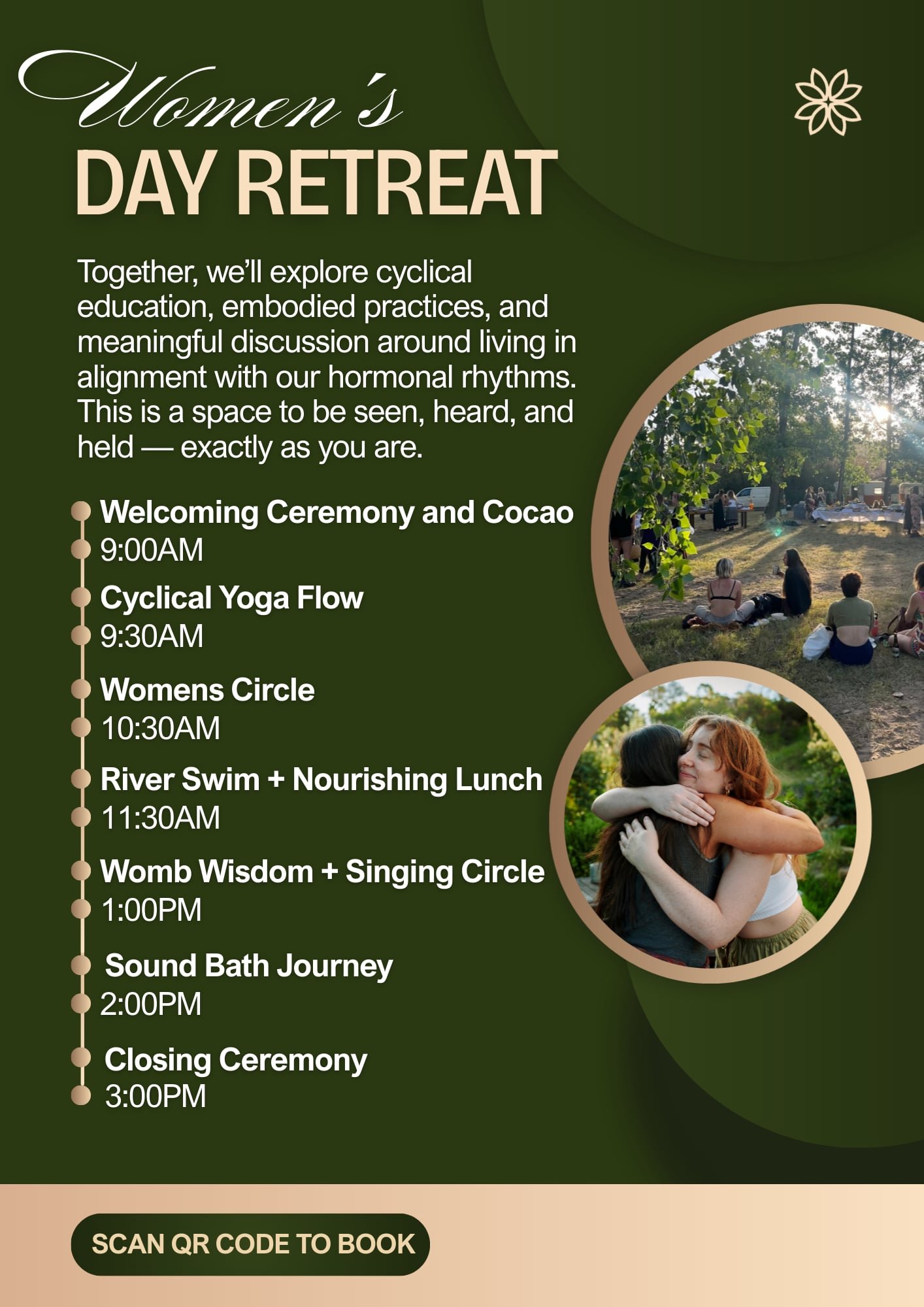 Women's
DAY RETREAT

Together, we'll explore cyclical education, embodied practices, and meaningful discussion around living in alignment with our hormonal rhythms. This is a space to be seen, heard, and held — exactly as you are.

Welcoming Ceremony and Cocao
9:00AM
Cyclical Yoga Flow
9:30AM
Womens Circle
10:30AM
River Swim + Nourishing Lunch
11:30AM
Womb Wisdom + Singing Circle
1:00PM
Sound Bath Journey
2:00PM
Closing Ceremony
3:00PM

SCAN QR CODE TO BOOK